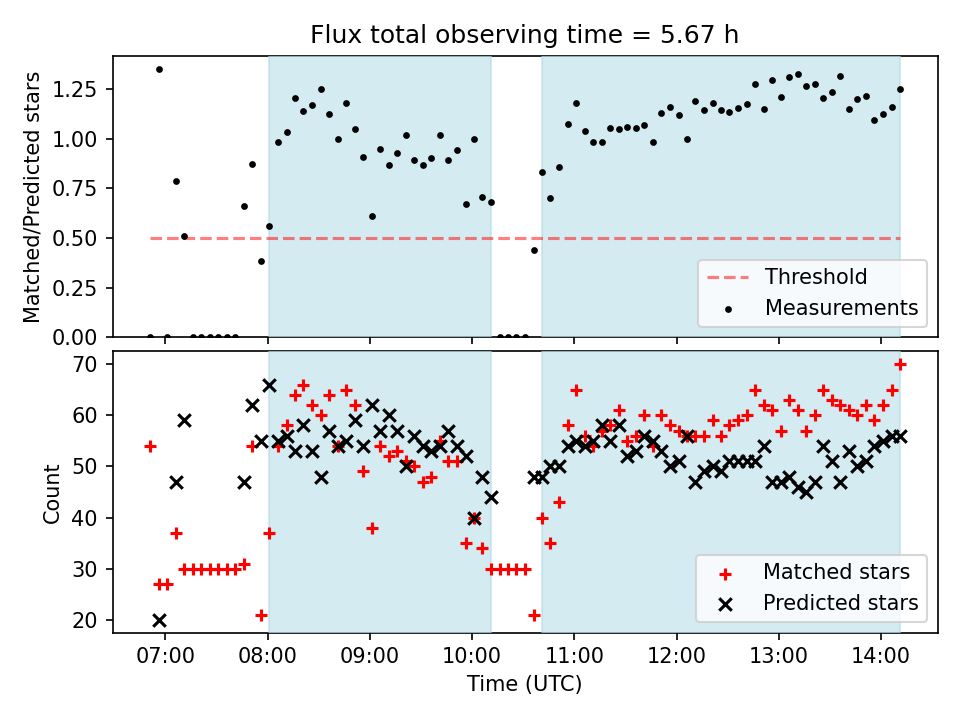 Flux total observing time = 5.67 h

Matched/Predicted stars

1.25
1.00
0.75
0.50
0.25
0.00

Threshold
Measurements

Count

70
60
50
40
30
20

Matched stars
Predicted stars

07:00
08:00
09:00
10:00
11:00
12:00
13:00
14:00

Time (UTC)